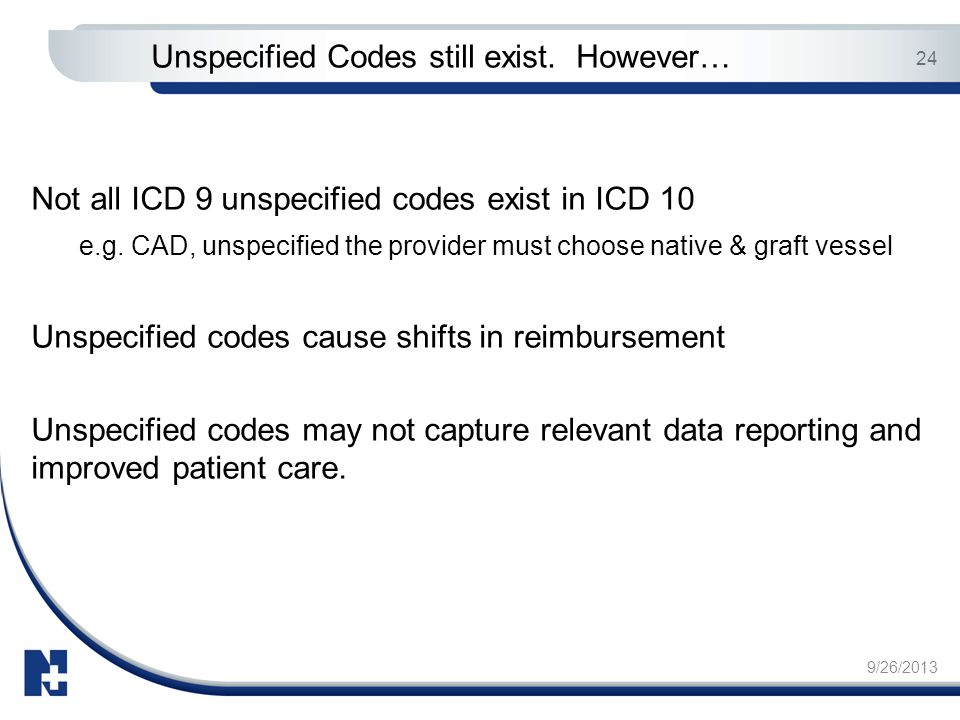 Unspecified Codes still exist. However…

24

Not all ICD 9 unspecified codes exist in ICD 10

e.g. CAD, unspecified the provider must choose native & graft vessel

Unspecified codes cause shifts in reimbursement

Unspecified codes may not capture relevant data reporting and improved patient care.

9/26/2013